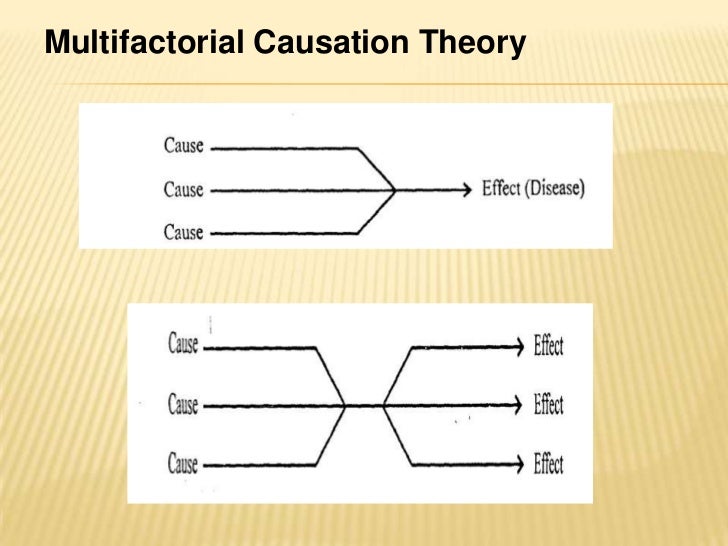 Multifactorial Causation Theory

Cause
Cause
Cause
Effect (Disease)

Cause
Cause
Cause
Effect
Effect
Effect